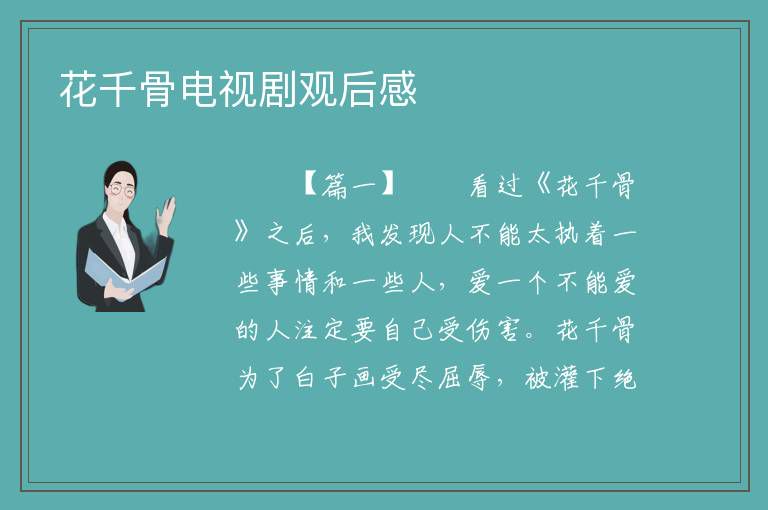 花千骨电视剧观后感

【篇一】 看过《花千骨》之后，我发现人不能太执着一些事情和一些人，爱一个不能爱的人注定要自己受伤害。花千骨为了白子画受尽屈辱，被灌下绝